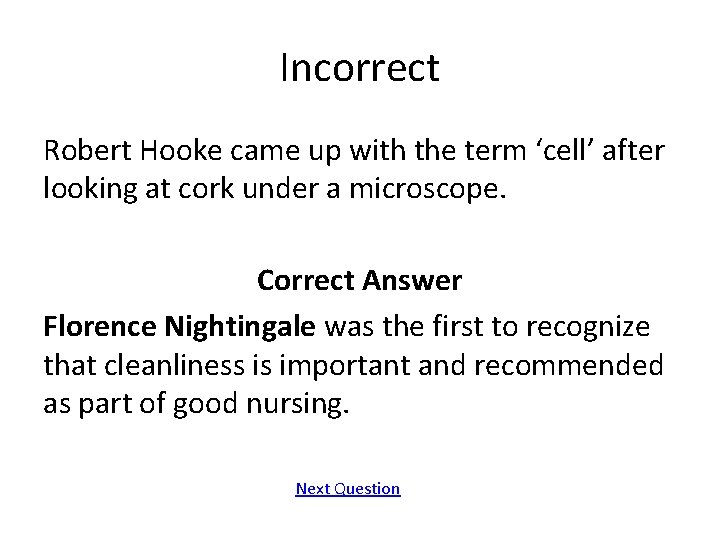 Incorrect

Robert Hooke came up with the term ‘cell’ after looking at cork under a microscope.

Correct Answer

Florence Nightingale was the first to recognize that cleanliness is important and recommended as part of good nursing.

Next Question